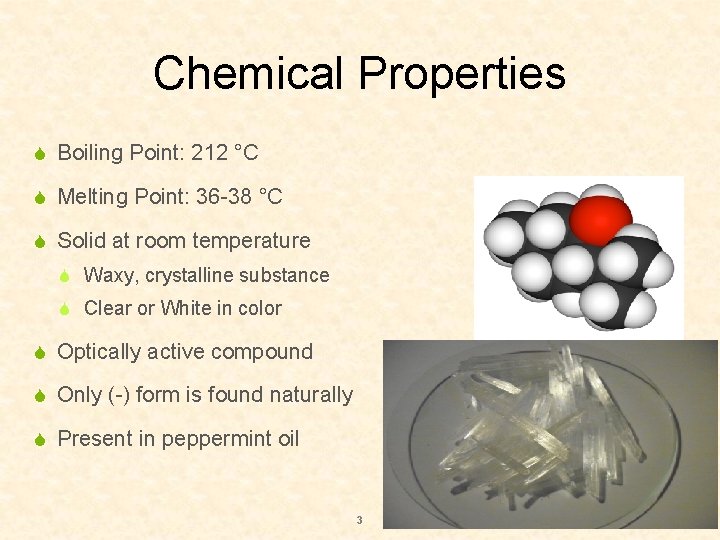 Chemical Properties

Boiling Point: 212 °C

Melting Point: 36-38 °C

Solid at room temperature

Waxy, crystalline substance

Clear or White in color

Optically active compound

Only (-) form is found naturally

Present in peppermint oil

3